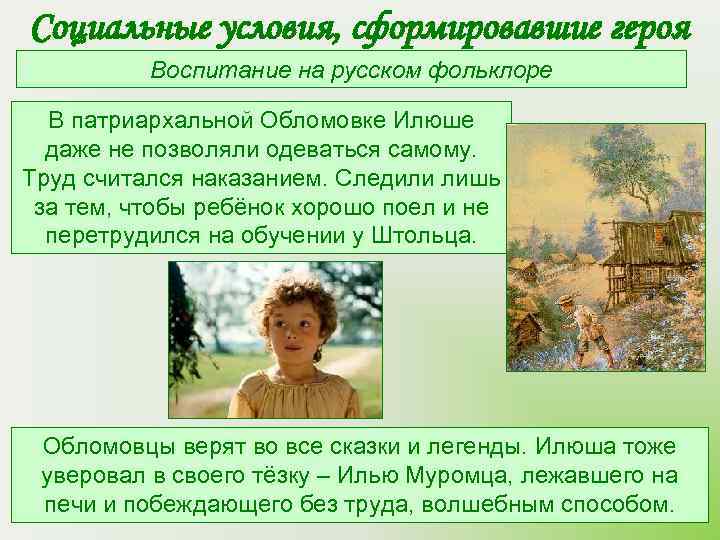 Социальные условия, сформировавшие героя

Воспитание на русском фольклоре

В патриархальной Обломовке Илюше даже не позволяли одеваться самому. Труд считался наказанием. Следили лишь за тем, чтобы ребёнок хорошо поел и не перетрудился на обучении у Штольца.

Обломовцы верят во все сказки и легенды. Илюша тоже уверовал в своего тёзку – Илью Муромца, лежавшего на печи и побеждающего без труда, волшебным способом.